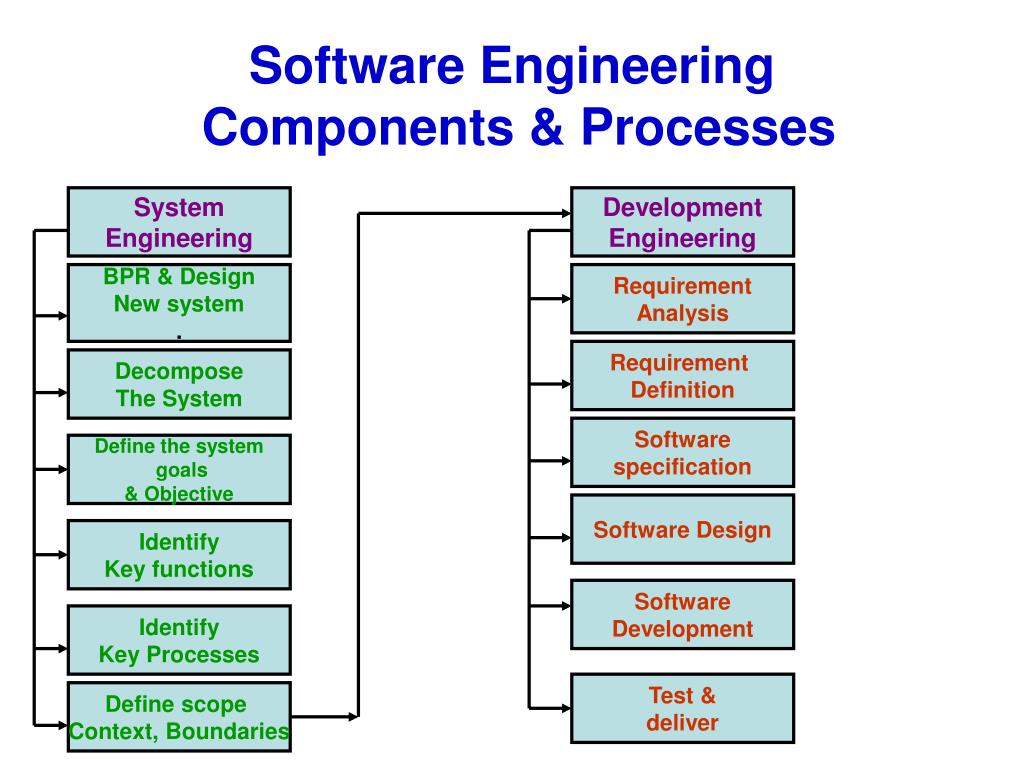 Software Engineering
Components & Processes

System Engineering

BPR & Design New system
.

Decompose The System

Define the system goals & Objective

Identify Key functions

Identify Key Processes

Define scope Context, Boundaries

Development Engineering

Requirement Analysis

Requirement Definition

Software specification

Software Design

Software Development

Test & deliver